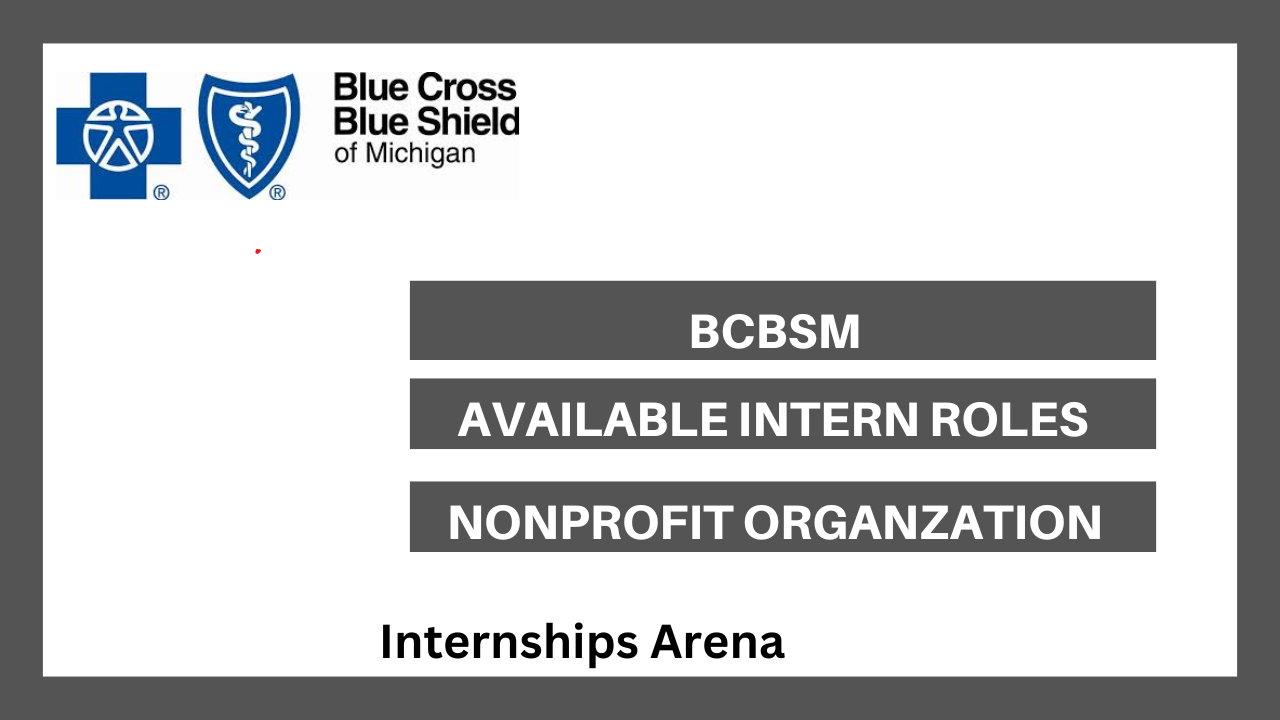 ® ®
Blue Cross
Blue Shield
of Michigan

BCBSM

AVAILABLE INTERN ROLES

NONPROFIT ORGANZATION

Internships Arena